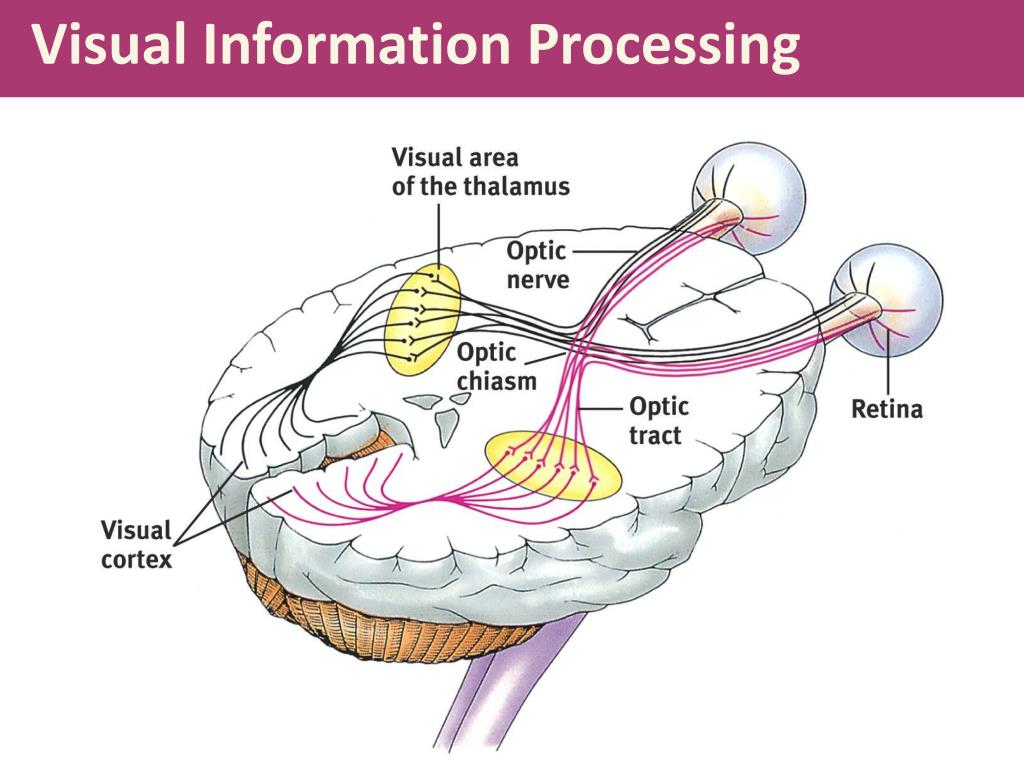 Visual Information Processing

Visual area of the thalamus

Optic nerve

Optic chiasm

Optic tract

Retina

Visual cortex